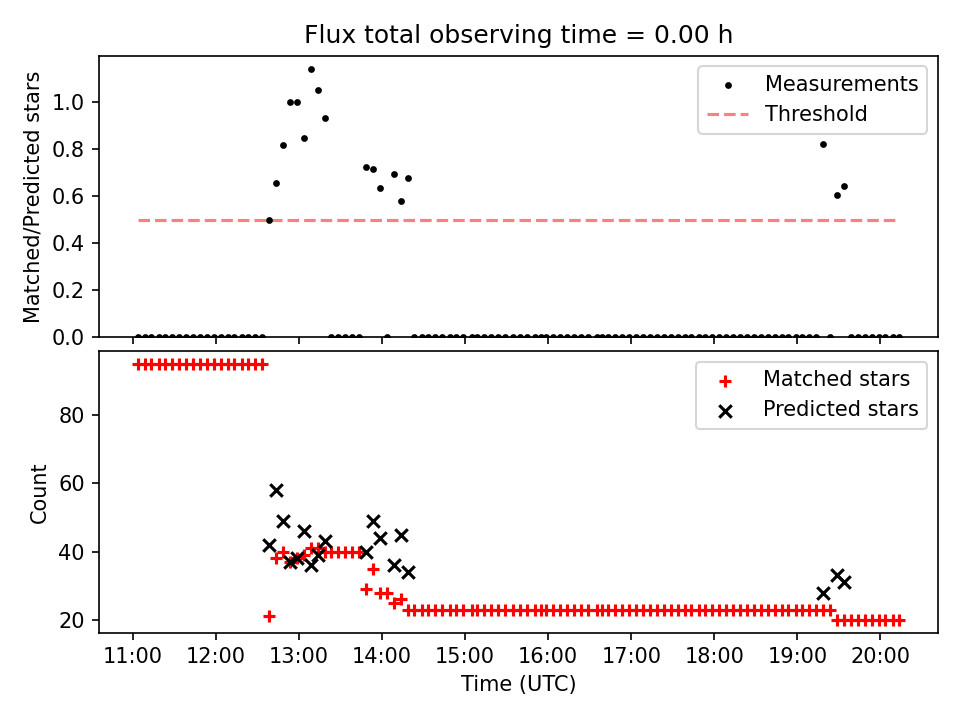 Flux total observing time = 0.00 h

Matched/Predicted stars

1.0
0.8
0.6
0.4
0.2
0.0

Measurements
Threshold

Count

80
60
40
20

Matched stars
Predicted stars

11:00
12:00
13:00
14:00
15:00
16:00
17:00
18:00
19:00
20:00

Time (UTC)